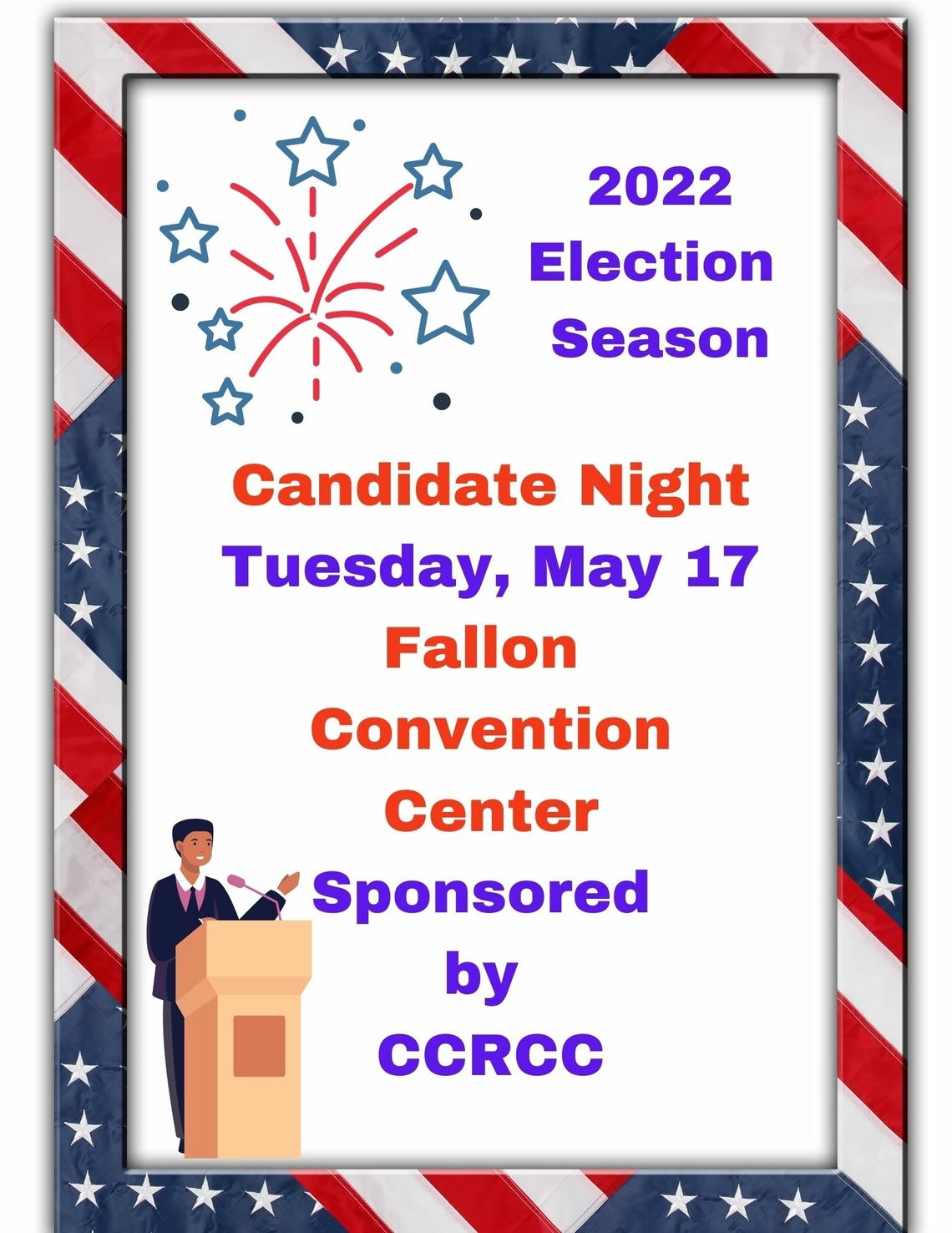 2022
Election
Season

Candidate Night
Tuesday, May 17
Fallon
Convention
Center
Sponsored
by
CCRCC